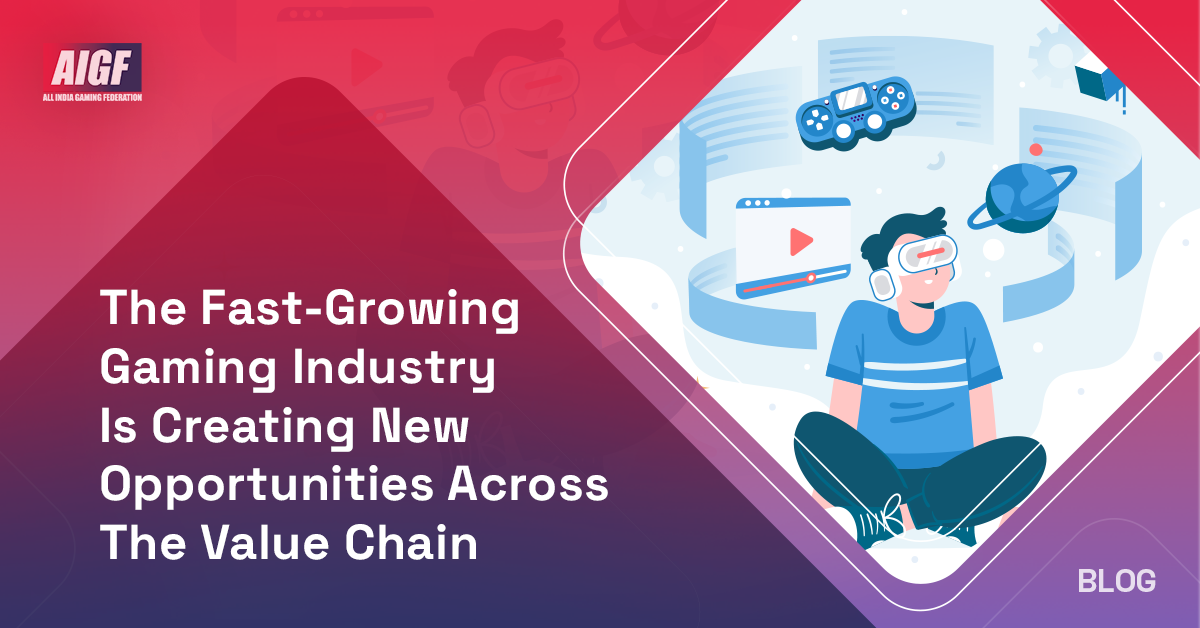 AIGF
ALL INDIA GAMING FEDERATION

The Fast-Growing Gaming Industry Is Creating New Opportunities Across The Value Chain

BLOG